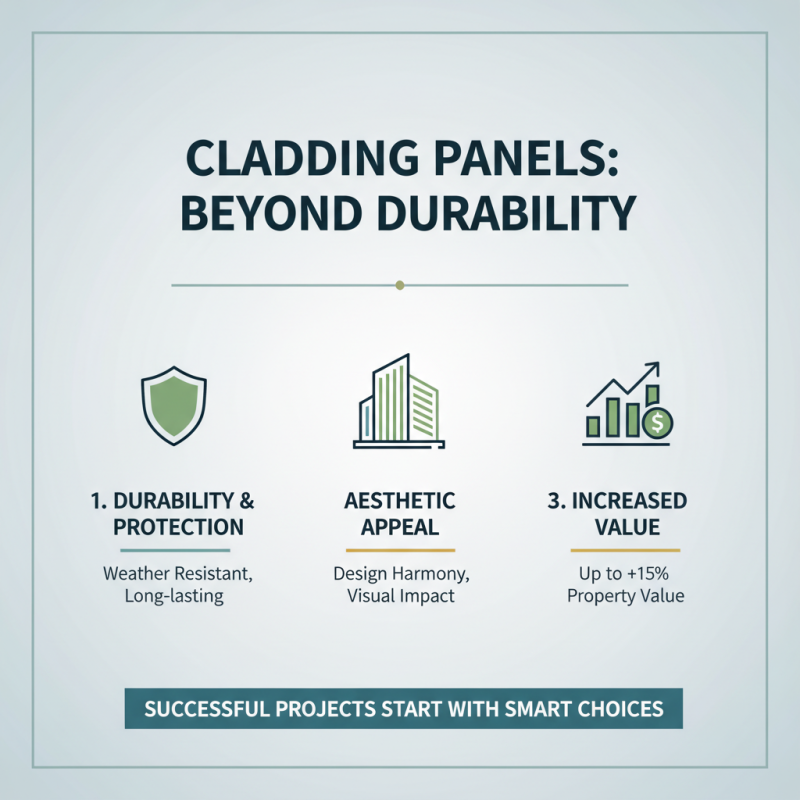 CLADDING PANELS: BEYOND DURABILITY

1. DURABILITY & PROTECTION

Weather Resistant, Long-lasting

AESTHETIC APPEAL

Design Harmony, Visual Impact

3. INCREASED VALUE

Up to +15% Property Value

SUCCESSFUL PROJECTS START WITH SMART CHOICES